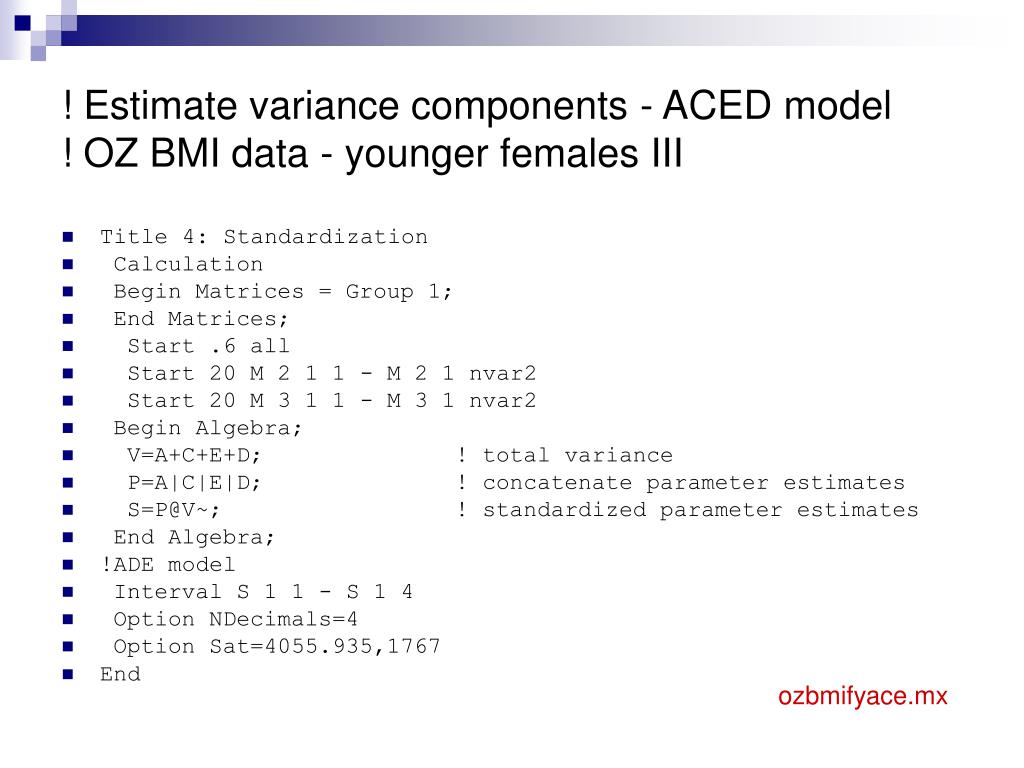 ! Estimate variance components - ACED model
! OZ BMI data - younger females III

Title 4: Standardization
Calculation
Begin Matrices = Group 1;
End Matrices;
Start .6 all
Start 20 M 2 1 1 - M 2 1 nvar2
Start 20 M 3 1 1 - M 3 1 nvar2
Begin Algebra;
V=A+C+E+D; ! total variance
P=A|C|E|D; ! concatenate parameter estimates
S=P@V~; ! standardized parameter estimates
End Algebra;
!ADE model
Interval S 1 1 - S 1 4
Option NDecimals=4
Option Sat=4055.935,1767
End

ozbmifyace.mx